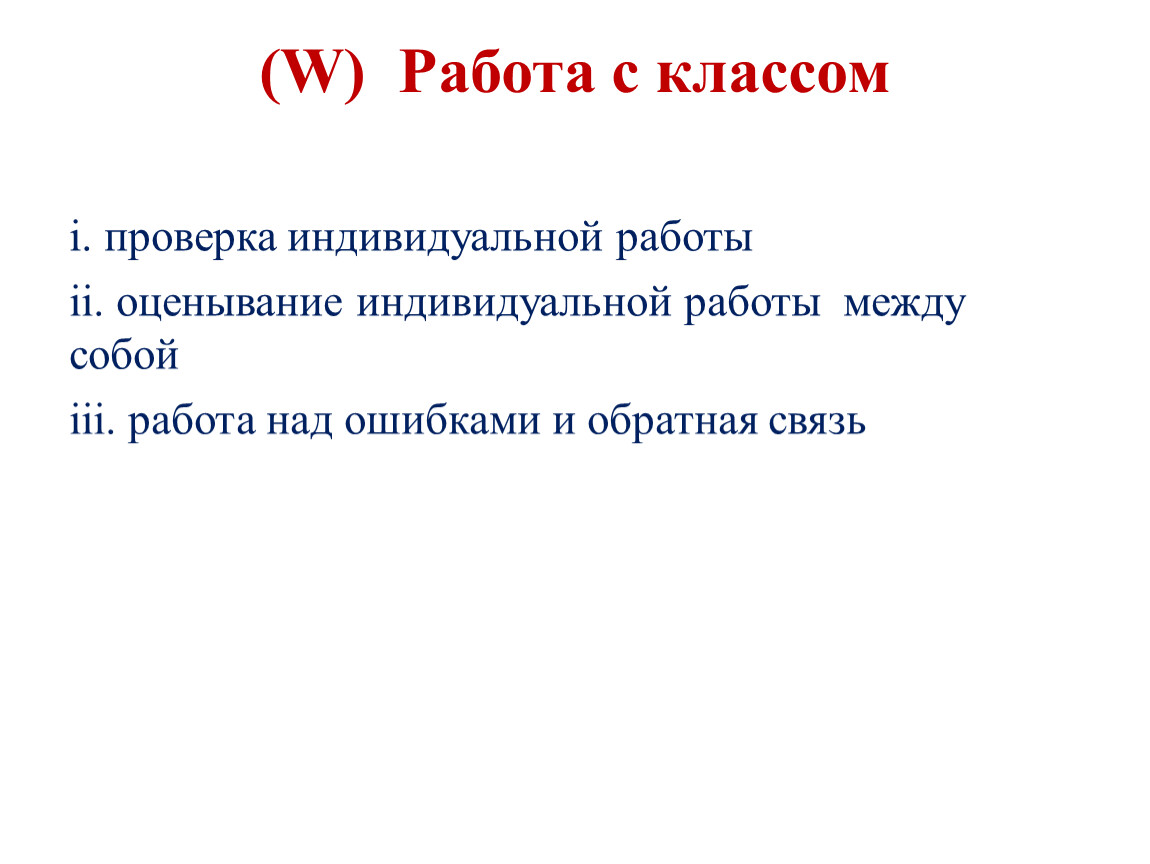 (W) Работа с классом

i. проверка индивидуальной работы

ii. оценывание индивидуальной работы между собой

iii. работа над ошибками и обратная связь